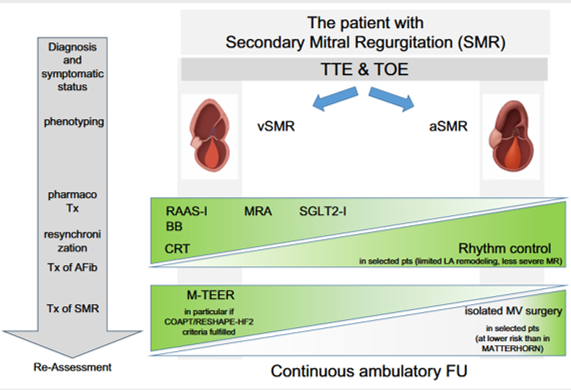 Diagnosis and symptomatic status

phenotyping

pharmaco Tx

resynchronization

Tx of AFib

Tx of SMR

Re-Assessment

The patient with
Secondary Mitral Regurgitation (SMR)

TTE & TOE

vSMR

aSMR

RAAS-I MRA SGLT2-I
BB

CRT

Rhythm control
in selected pts (limited LA remodeling, less severe MR)

M-TEER
in particular if COAPT/RESHAPE-HF2 criteria fulfilled

isolated MV surgery
in selected pts (at lower risk than in MATTERHORN)

Continuous ambulatory FU